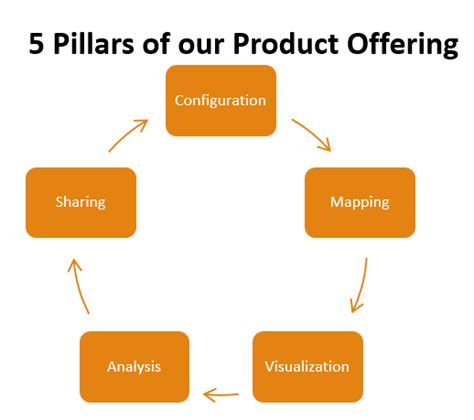 5 Pillars of our Product Offering

Configuration

Mapping

Visualization

Analysis

Sharing